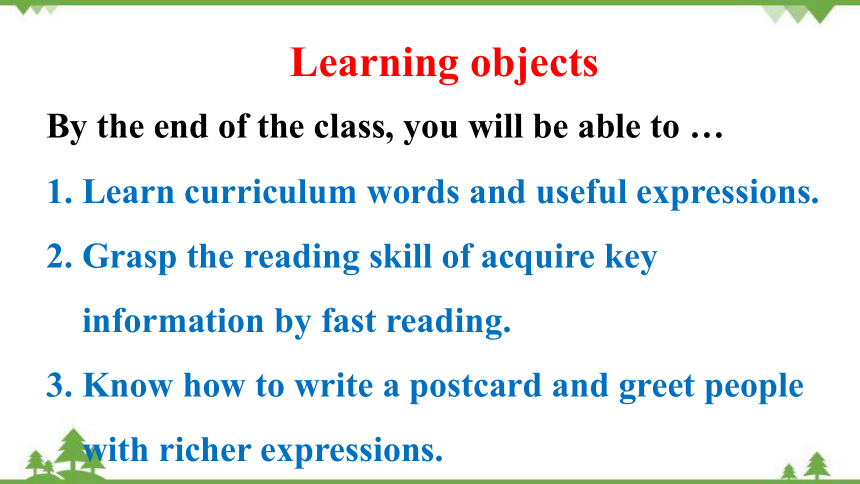 Learning objects

By the end of the class, you will be able to …

1. Learn curriculum words and useful expressions.

2. Grasp the reading skill of acquire key information by fast reading.

3. Know how to write a postcard and greet people with richer expressions.